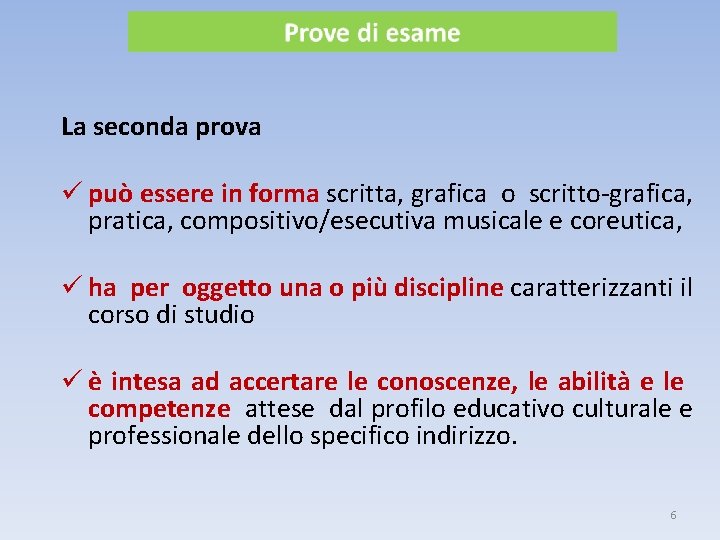 Prove di esame

La seconda prova

✓ può essere in forma scritta, grafica o scritto-grafica, pratica, compositivo/esecutiva musicale e coreutica,

✓ ha per oggetto una o più discipline caratterizzanti il corso di studio

✓ è intesa ad accertare le conoscenze, le abilità e le competenze attese dal profilo educativo culturale e professionale dello specifico indirizzo.

6